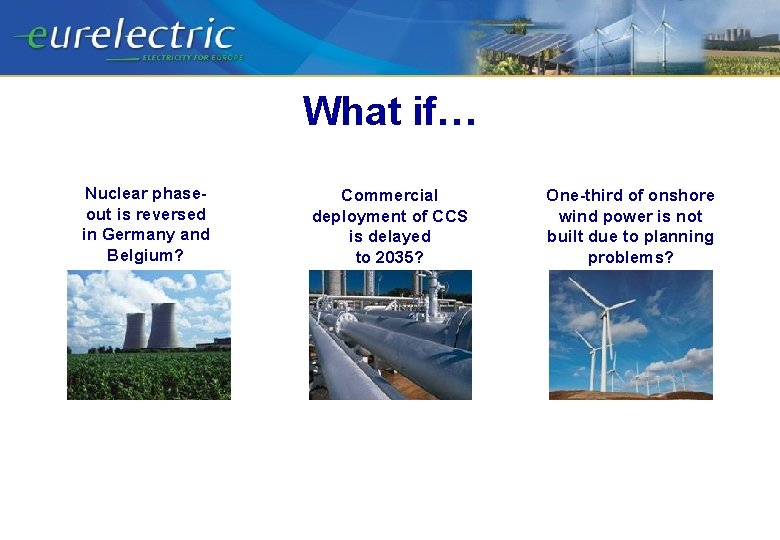 eurelectric
ELECTRICITY FOR EUROPE

What if…

Nuclear phase-out is reversed in Germany and Belgium?

Commercial deployment of CCS is delayed to 2035?

One-third of onshore wind power is not built due to planning problems?